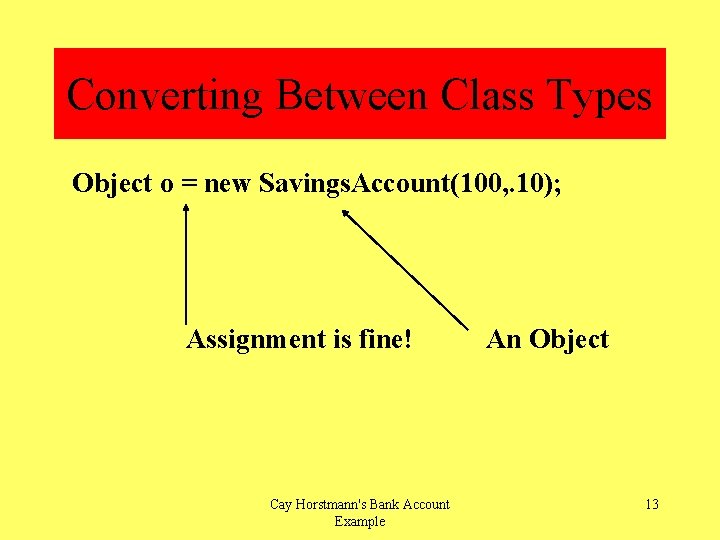 Converting Between Class Types

Object o = new SavingsAccount(100,.10);

Assignment is fine!

An Object

Cay Horstmann's Bank Account Example

13